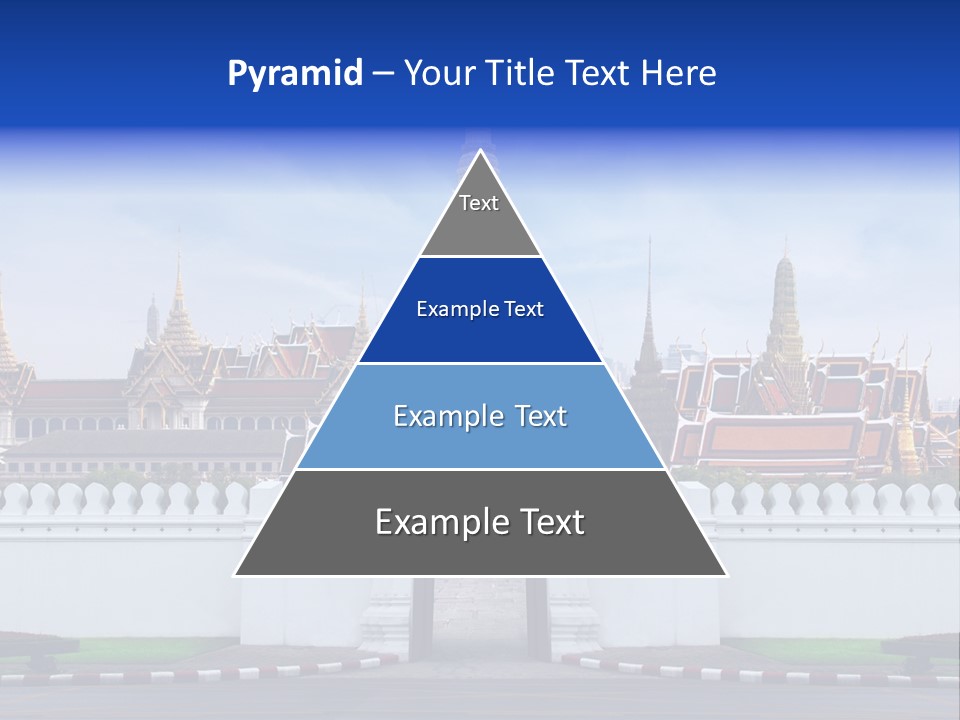 Pyramid – Your Title Text Here

Text

Example Text

Example Text

Example Text